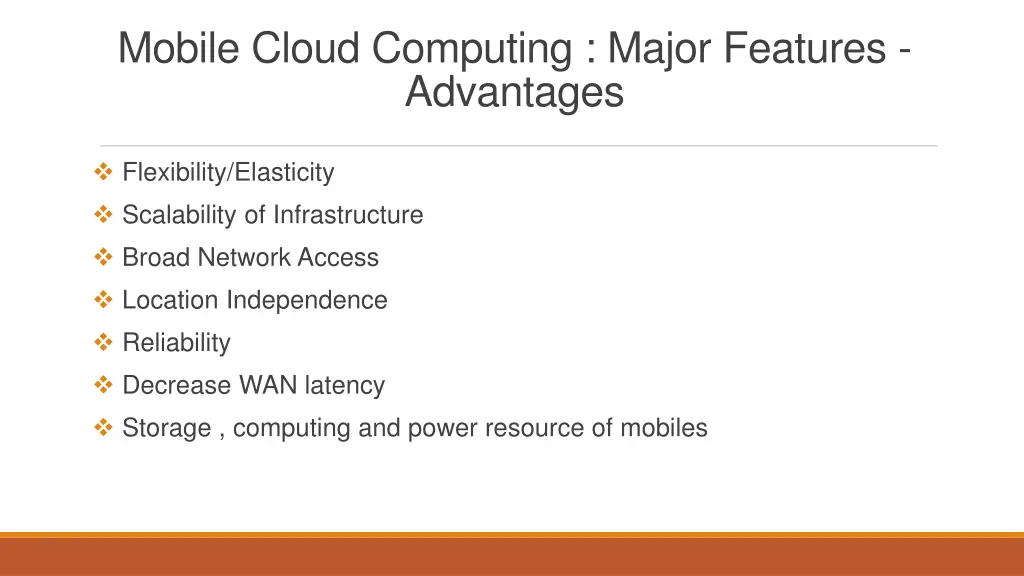 Mobile Cloud Computing : Major Features - Advantages

❖ Flexibility/Elasticity
❖ Scalability of Infrastructure
❖ Broad Network Access
❖ Location Independence
❖ Reliability
❖ Decrease WAN latency
❖ Storage , computing and power resource of mobiles